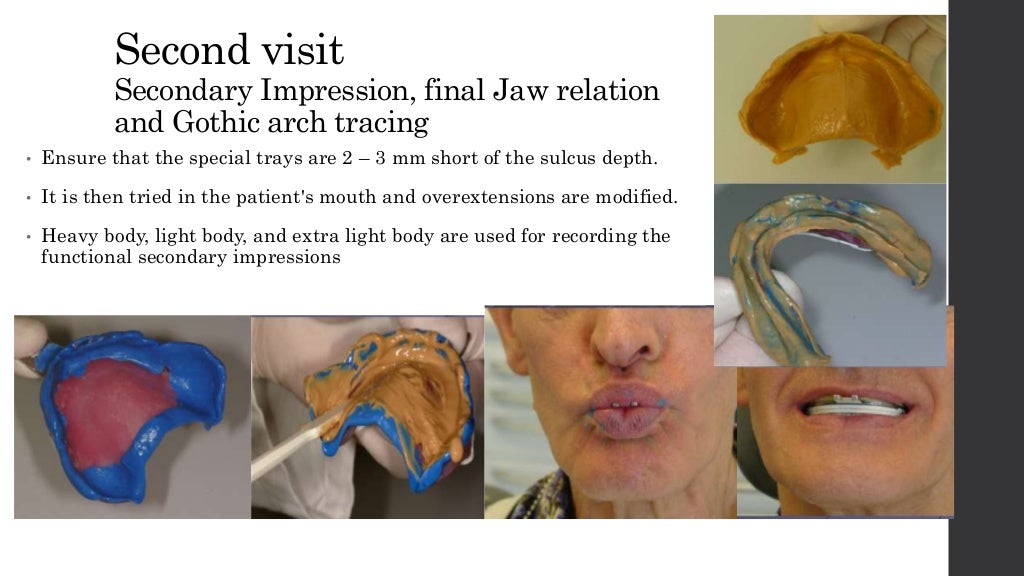 Second visit
Secondary Impression, final Jaw relation and Gothic arch tracing

• Ensure that the special trays are 2 – 3 mm short of the sulcus depth.

• It is then tried in the patient's mouth and overextensions are modified.

• Heavy body, light body, and extra light body are used for recording the functional secondary impressions